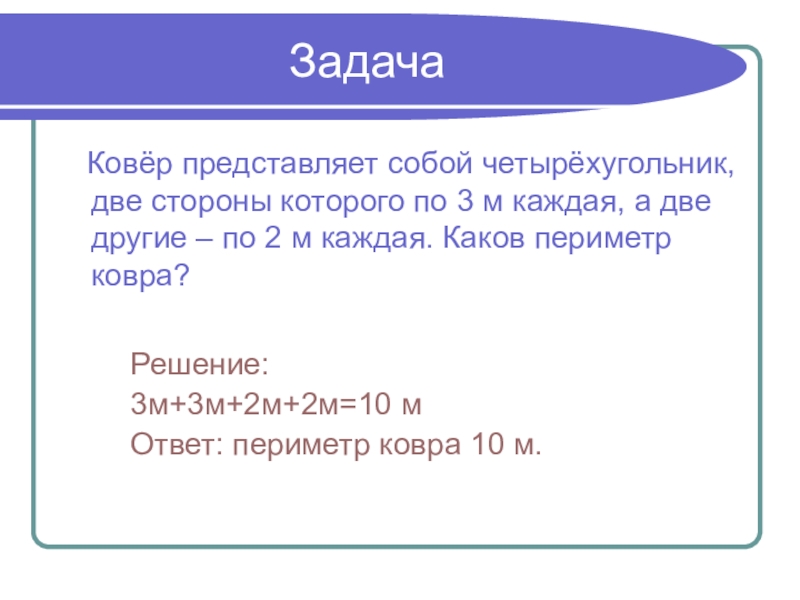 Задача

Ковёр представляет собой четырёхугольник, две стороны которого по 3 м каждая, а две другие – по 2 м каждая. Каков периметр ковра?

Решение:
3м+3м+2м+2м=10 м
Ответ: периметр ковра 10 м.